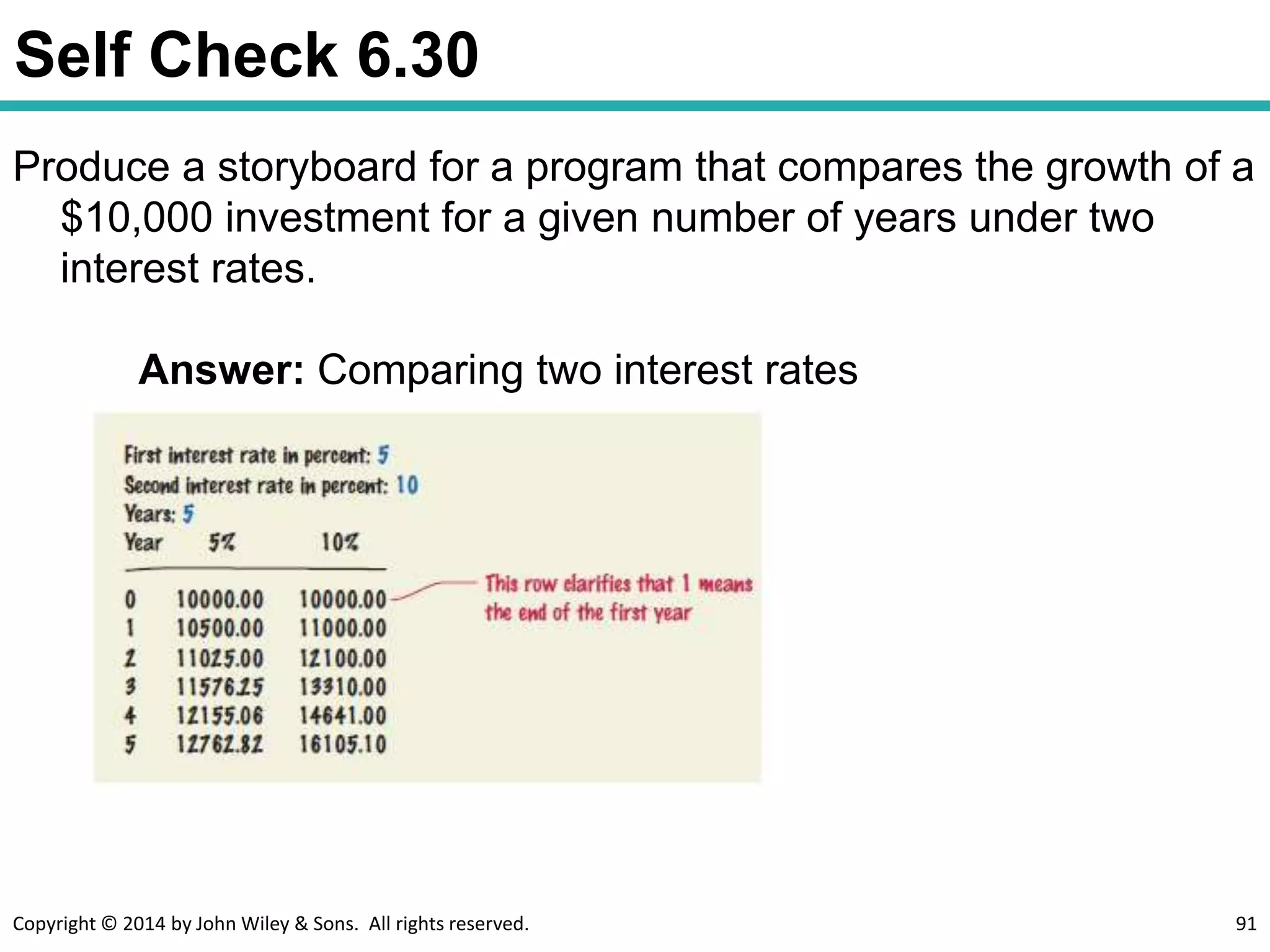 Self Check 6.30

Produce a storyboard for a program that compares the growth of a \$10,000 investment for a given number of years under two interest rates.

**Answer:** Comparing two interest rates

First interest rate in percent: 5
Second interest rate in percent: 10
Years: 5

| Year | 5% | 10% |
|---|---|---|
| 0 | 10000.00 | 10000.00 |
| 1 | 10500.00 | 11000.00 |
| 2 | 11025.00 | 12100.00 |
| 3 | 11576.25 | 13310.00 |
| 4 | 12155.06 | 14641.00 |
| 5 | 12762.82 | 16105.10 |

This row clarifies that 1 means the end of the first year

Copyright © 2014 by John Wiley & Sons. All rights reserved.

91